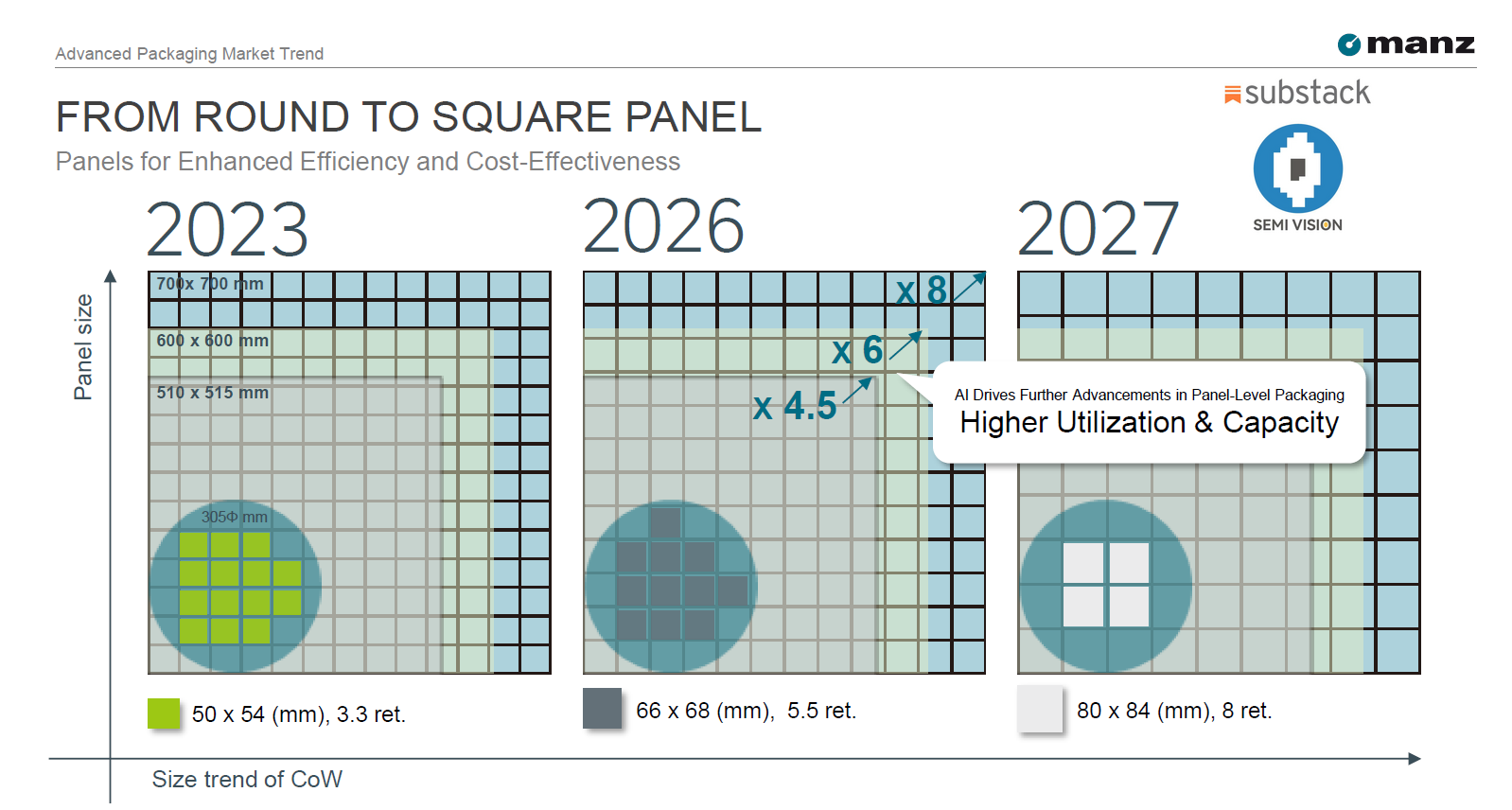 Advanced Packaging Market Trend

manz

substack

SEMI VISION

FROM ROUND TO SQUARE PANEL

Panels for Enhanced Efficiency and Cost-Effectiveness

2023

2026

2027

Panel size

700x 700 mm

600 x 600 mm

510 x 515 mm

305Φ mm

x 8

x 6

x 4.5

AI Drives Further Advancements in Panel-Level Packaging

Higher Utilization & Capacity

50 x 54 (mm), 3.3 ret.

66 x 68 (mm), 5.5 ret.

80 x 84 (mm), 8 ret.

Size trend of CoW